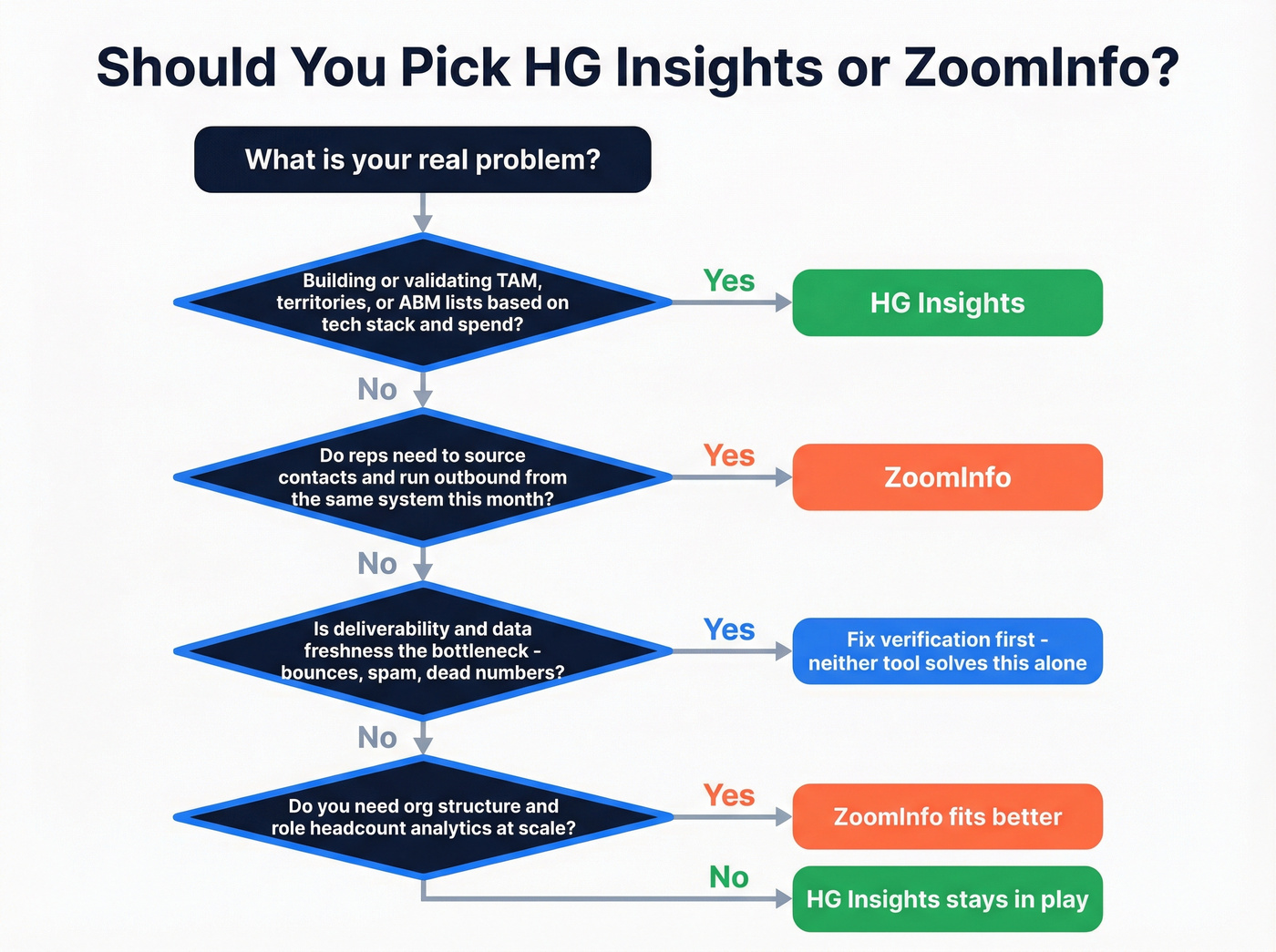 Should You Pick HG Insights or ZoomInfo?

What is your real problem?

Building or validating TAM, territories, or ABM lists based on tech stack and spend?

Yes

HG Insights

No

Do reps need to source contacts and run outbound from the same system this month?

Yes

ZoomInfo

No

Is deliverability and data freshness the bottleneck - bounces, spam, dead numbers?

Yes

Fix verification first - neither tool solves this alone

No

Do you need org structure and role headcount analytics at scale?

Yes

ZoomInfo fits better

No

HG Insights stays in play